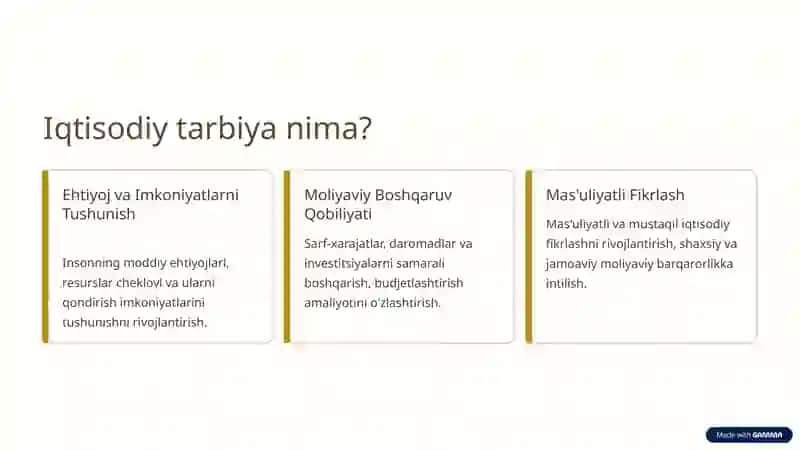 Iqtisodiy tarbiya nima?

Ehtiyoj va Imkoniyatlarni Tushunish

Insonning moddiy ehtiyojlari, resurslar cheklovi va ularni qondirish imkoniyatlarini tushunishni rivojlantirish.

Moliyaviy Boshqaruv Qobiliyati

Sarf-xarajatlar, daromadlar va investitsiyalarni samarali boshqarish, budjetlashtirish amaliyotini o'zlashtirish.

Mas'uliyatli Fikrlash

Mas'uliyatli va mustaqil iqtisodiy fikrlashni rivojlantirish, shaxsiy va jamoaviy moliyaviy barqarorlikka intilish.

Made with GAMMA